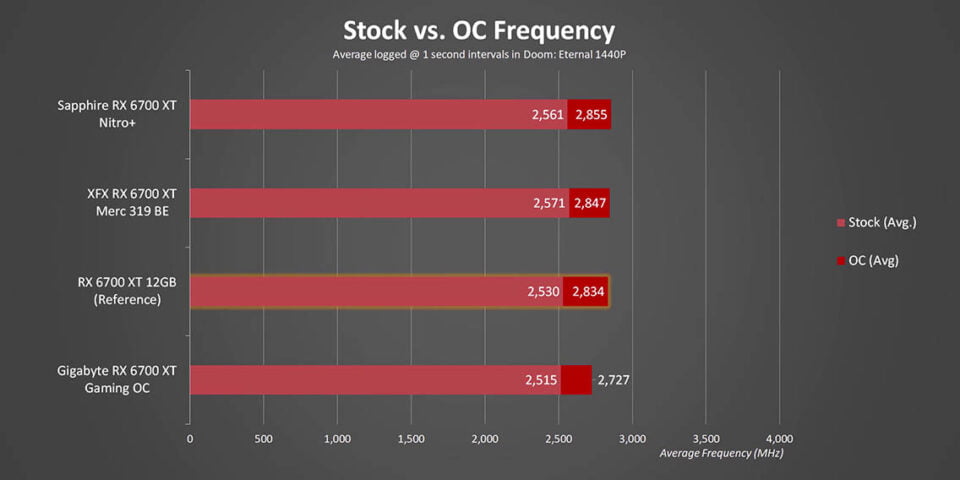 Stock vs. OC Frequency

Average logged @ 1 second intervals in Doom: Eternal 1440P

Sapphire RX 6700 XT Nitro+
2,561
2,855

XFX RX 6700 XT Merc 319 BE
2,571
2,847

RX 6700 XT 12GB (Reference)
2,530
2,834

Gigabyte RX 6700 XT Gaming OC
2,515
2,727

0
500
1,000
1,500
2,000
2,500
3,000
3,500
4,000
Average Frequency (MHz)

Stock (Avg.)
OC (Avg)